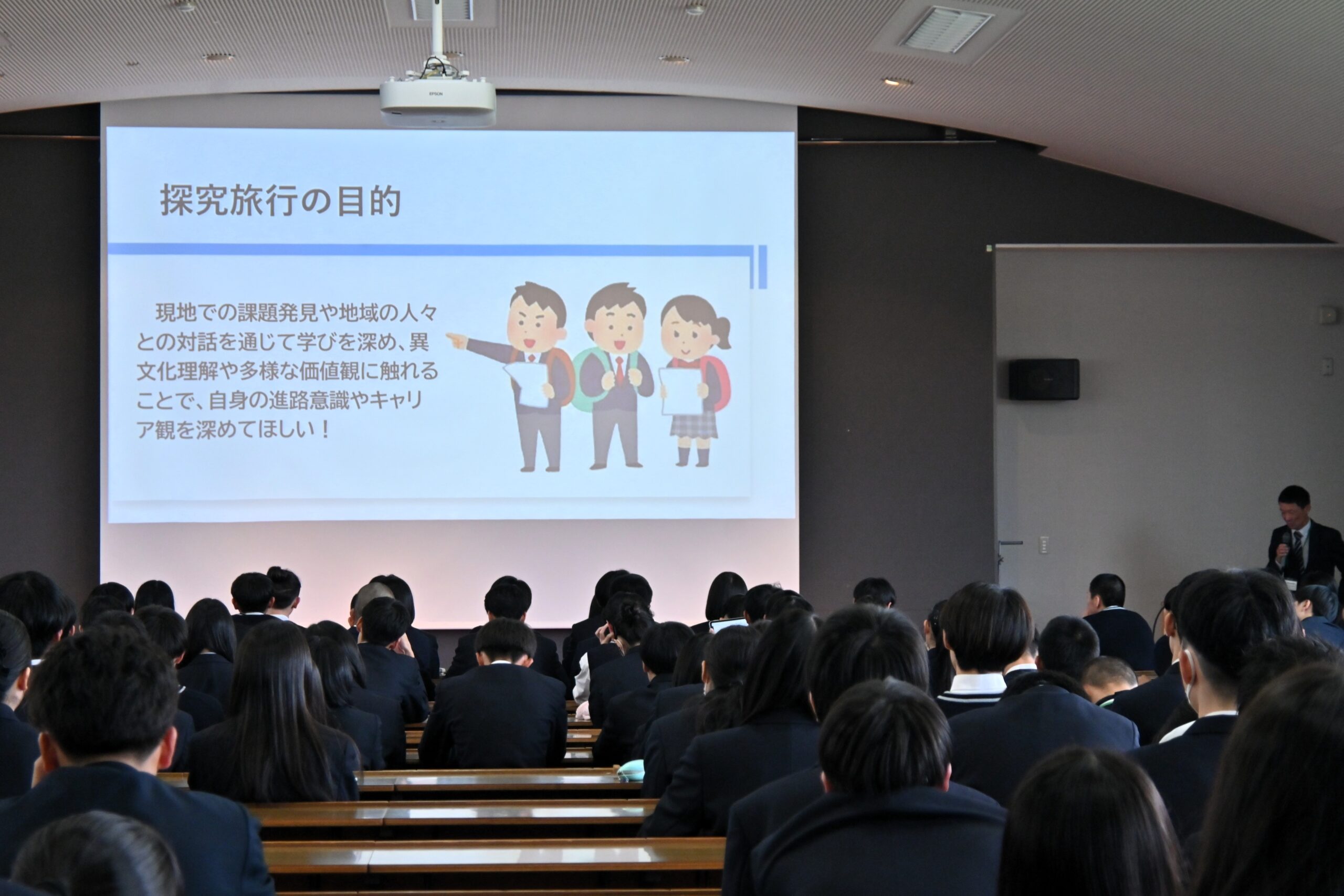 EPSON

探究旅行の目的

現地での課題発見や地域の人々との対話を通じて学びを深め、異文化理解や多様な価値観に触れることで、自身の進路意識やキャリア観を深めてほしい！